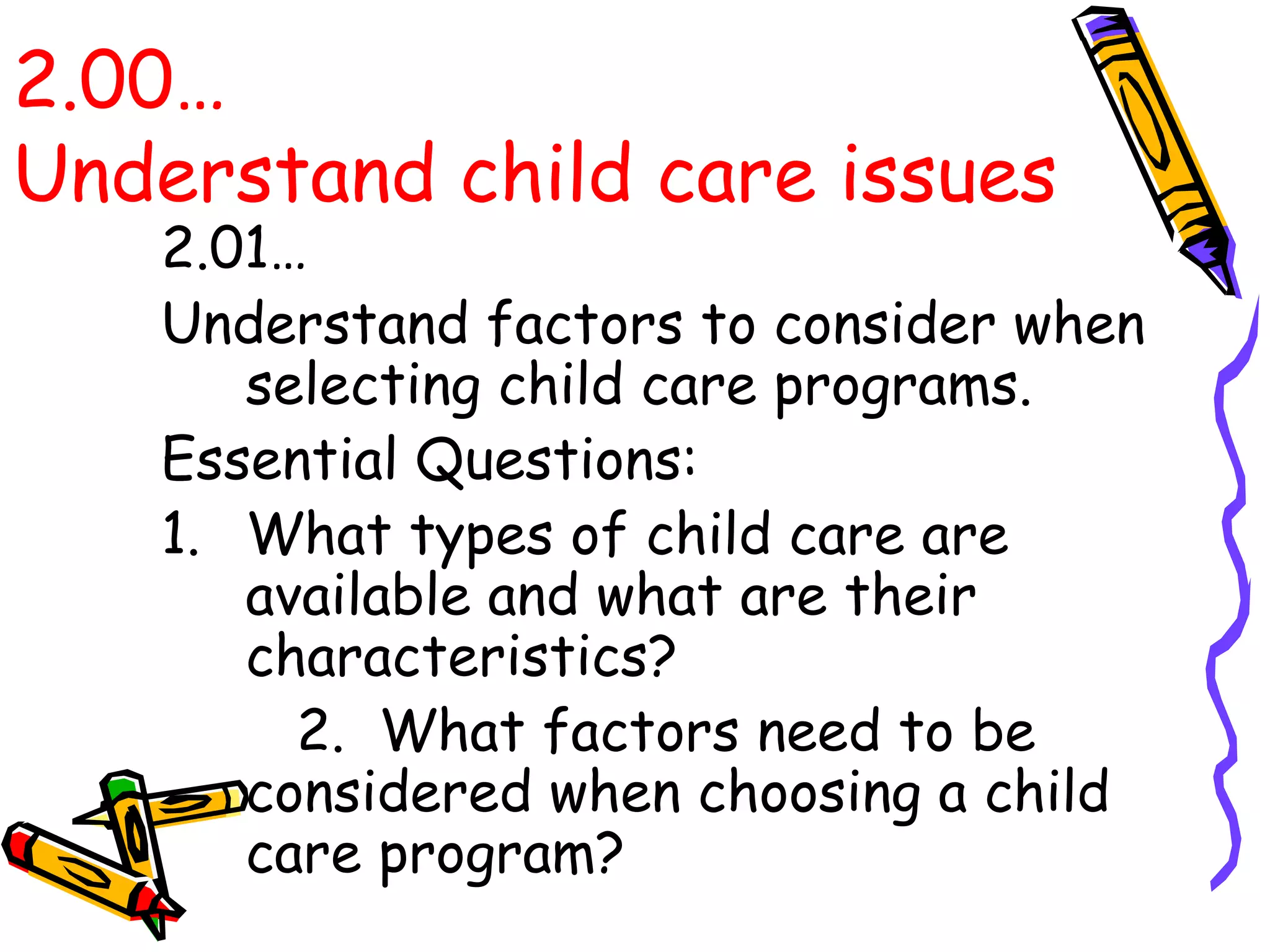 2.00…
Understand child care issues

2.01…

Understand factors to consider when selecting child care programs.

Essential Questions:

1. What types of child care are available and what are their characteristics?

2. What factors need to be considered when choosing a child care program?